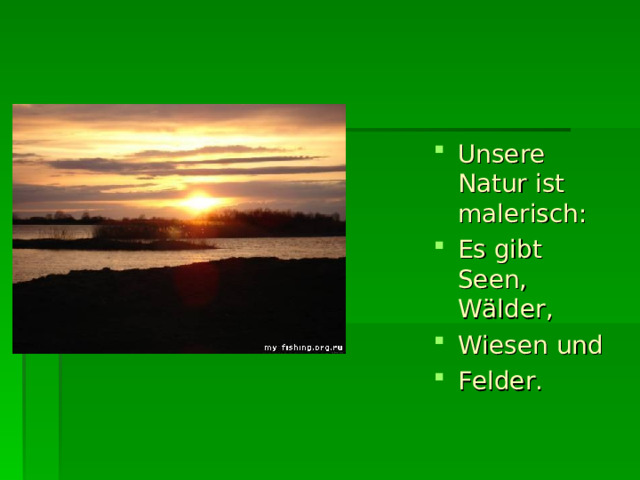 my fishing.org.ru

- Unsere Natur ist malerisch:
- Es gibt Seen, Wälder,
- Wiesen und
- Felder.